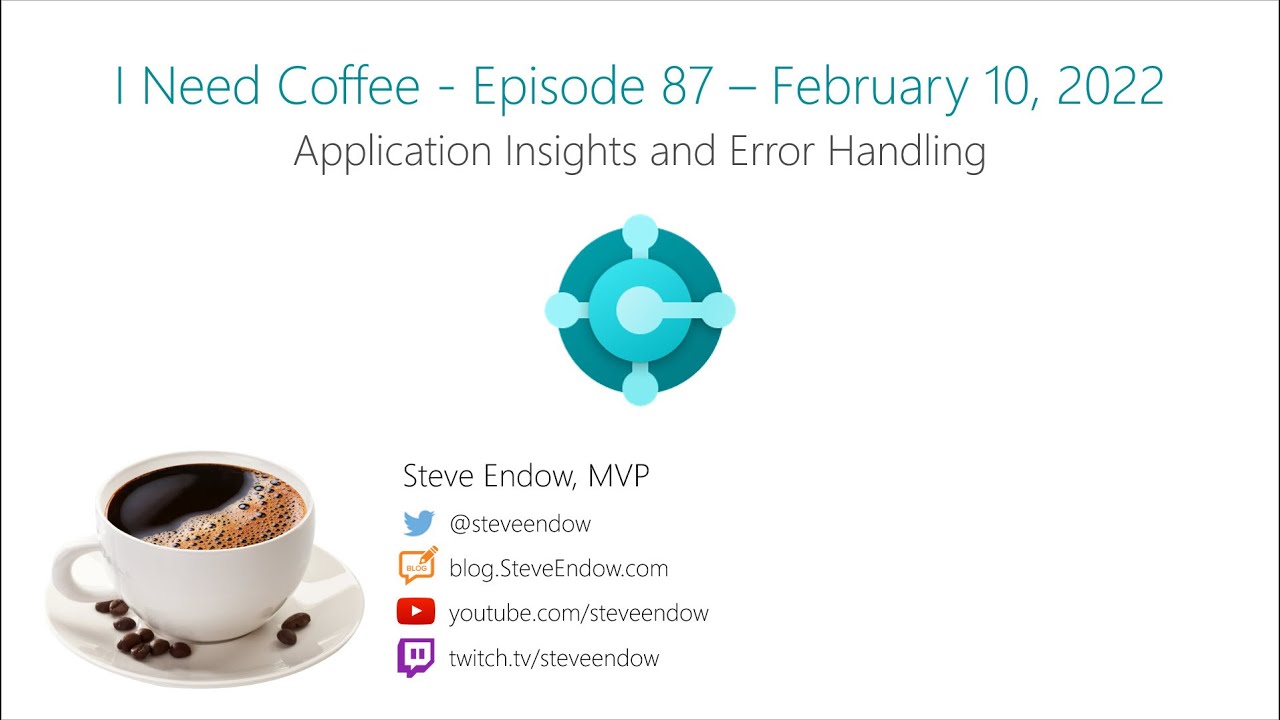 I Need Coffee - Episode 87 – February 10, 2022

Application Insights and Error Handling

Steve Endow, MVP

@steveendow

BLOG

blog.SteveEndow.com

youtube.com/steveendow

twitch.tv/steveendow